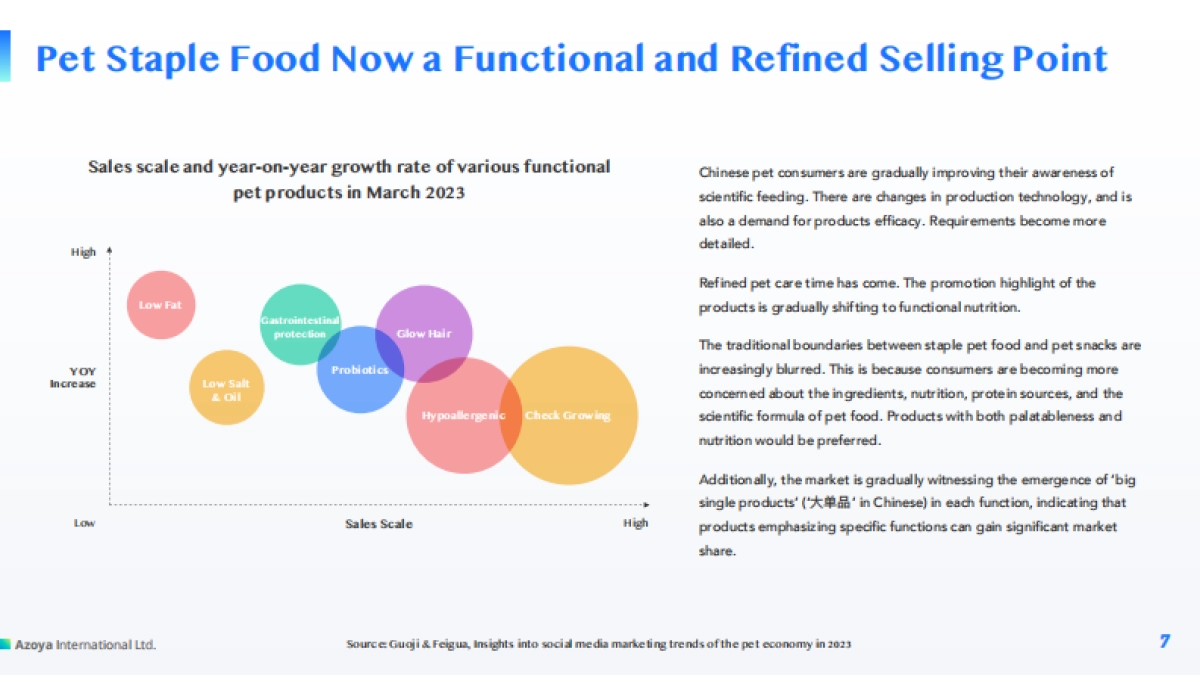 Pet Staple Food Now a Functional and Refined Selling Point

Sales scale and year-on-year growth rate of various functional pet products in March 2023

High

YOY Increase

Low

Sales Scale

High

Low Fat

Gastrointestinal protection

Glow Hair

Low Salt & Oil

Probiotics

Hypoallergenic

Check Growing

Chinese pet consumers are gradually improving their awareness of scientific feeding. There are changes in production technology, and is also a demand for products efficacy. Requirements become more detailed.

Refined pet care time has come. The promotion highlight of the products is gradually shifting to functional nutrition.

The traditional boundaries between staple pet food and pet snacks are increasingly blurred. This is because consumers are becoming more concerned about the ingredients, nutrition, protein sources, and the scientific formula of pet food. Products with both palatableness and nutrition would be preferred.

Additionally, the market is gradually witnessing the emergence of 'big single products' ('大单品' in Chinese) in each function, indicating that products emphasizing specific functions can gain significant market share.

Azoya International Ltd.

Source: Guoji & Feigua, Insights into social media marketing trends of the pet economy in 2023

7